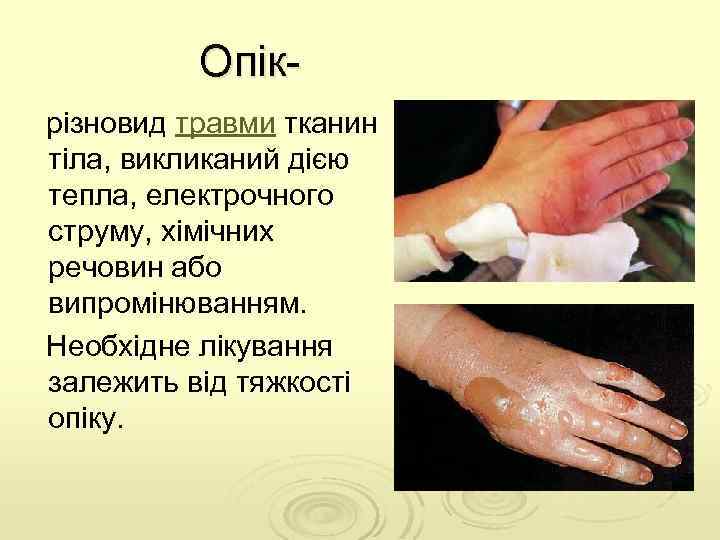 Опік-

різновид травми тканин тіла, викликаний дією тепла, електрочного струму, хімічних речовин або випромінюванням.

Необхідне лікування залежить від тяжкості опіку.